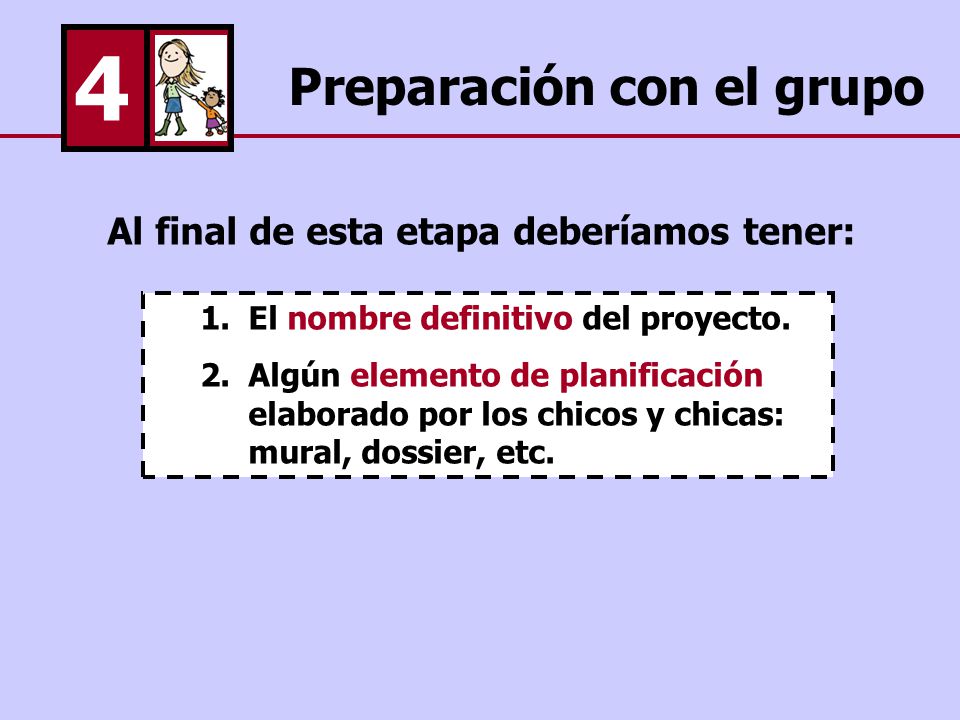 4

Preparación con el grupo

Al final de esta etapa deberíamos tener:

1. El nombre definitivo del proyecto.

2. Algún elemento de planificación elaborado por los chicos y chicas: mural, dossier, etc.